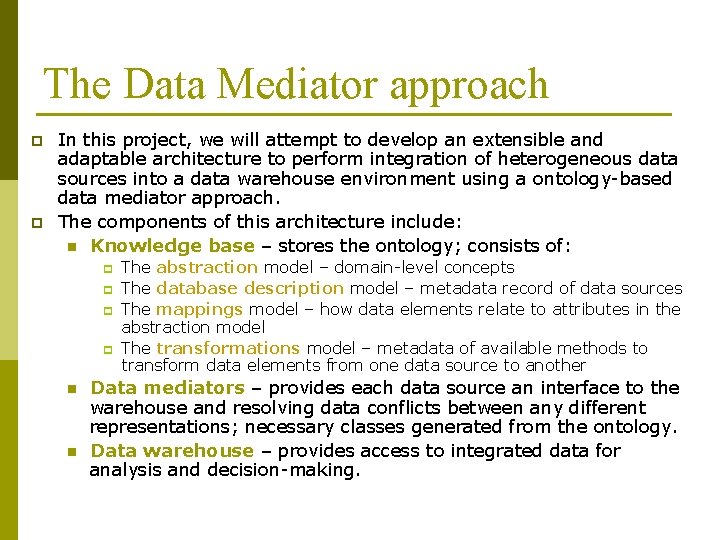 The Data Mediator approach

In this project, we will attempt to develop an extensible and adaptable architecture to perform integration of heterogeneous data sources into a data warehouse environment using a ontology-based data mediator approach.

The components of this architecture include:

Knowledge base – stores the ontology; consists of:

The abstraction model – domain-level concepts

The database description model – metadata record of data sources

The mappings model – how data elements relate to attributes in the abstraction model

The transformations model – metadata of available methods to transform data elements from one data source to another

Data mediators – provides each data source an interface to the warehouse and resolving data conflicts between any different representations; necessary classes generated from the ontology.

Data warehouse – provides access to integrated data for analysis and decision-making.